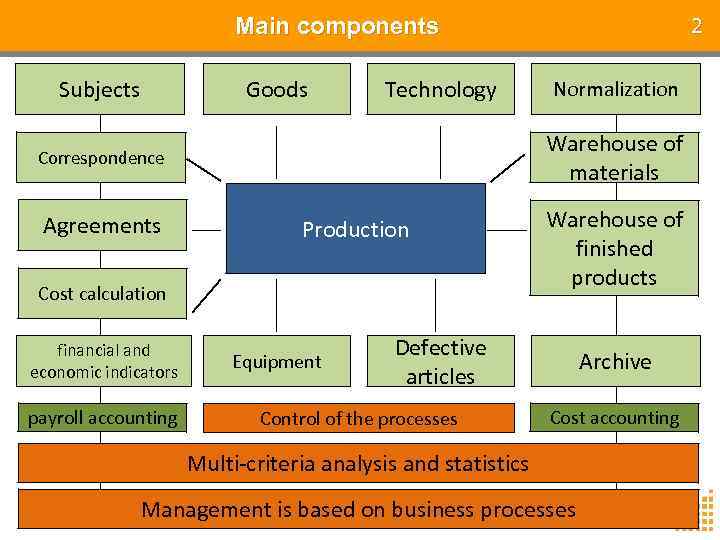 Main components

2

Subjects

Goods

Technology

Normalization

Correspondence

Warehouse of materials

Agreements

Production

Warehouse of finished products

Cost calculation

financial and economic indicators

Equipment

Defective articles

Archive

payroll accounting

Control of the processes

Cost accounting

Multi-criteria analysis and statistics

Management is based on business processes